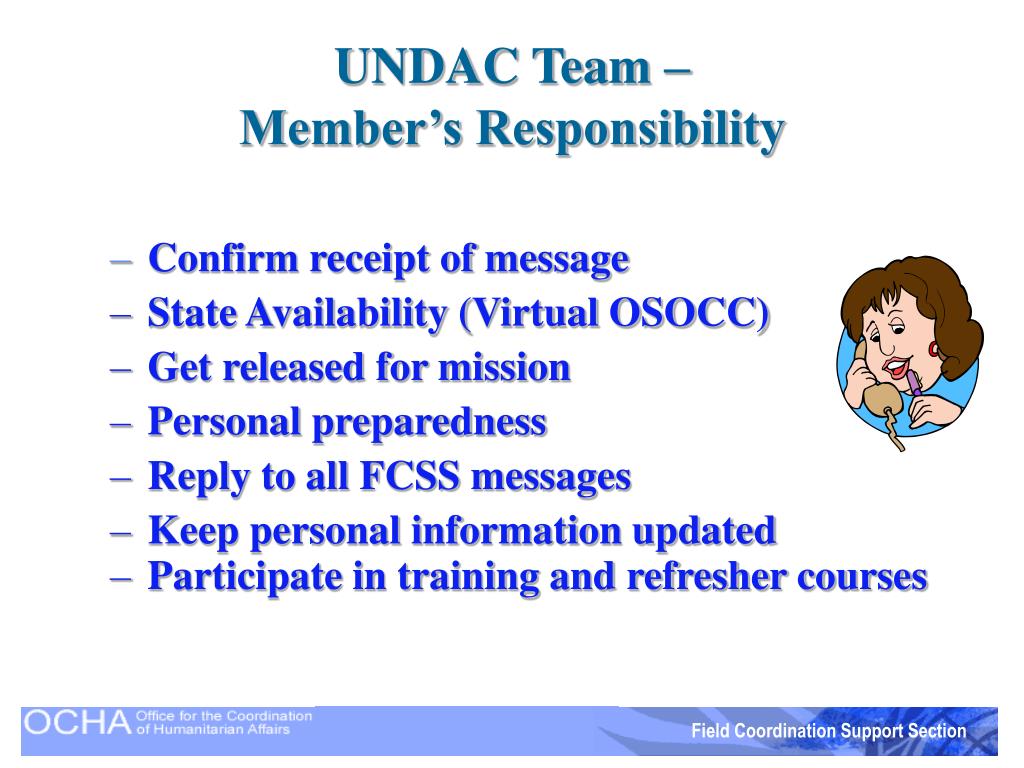 UNDAC Team –
Member's Responsibility

– Confirm receipt of message
– State Availability (Virtual OSOCC)
– Get released for mission
– Personal preparedness
– Reply to all FCSS messages
– Keep personal information updated
– Participate in training and refresher courses

OCHA Office for the Coordination of Humanitarian Affairs

Field Coordination Support Section